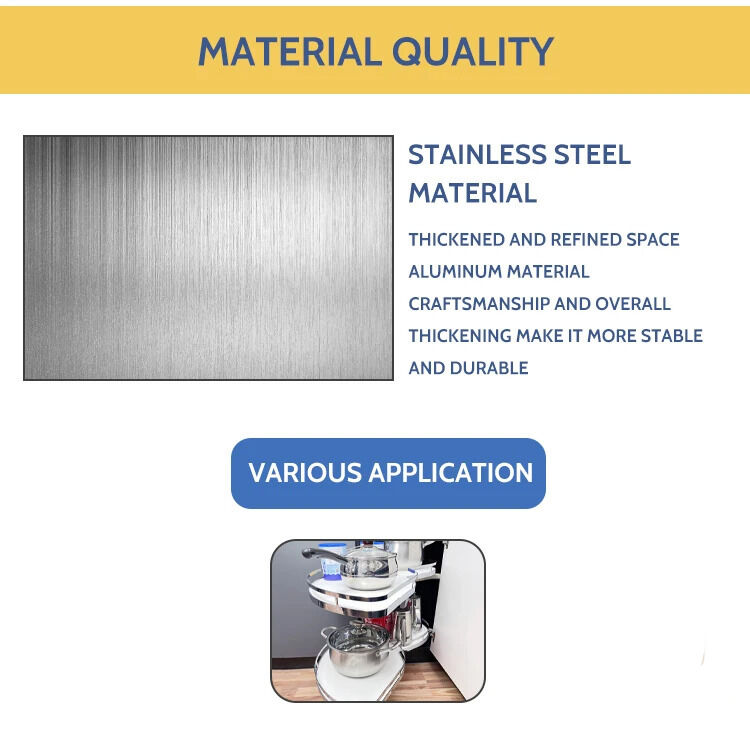 MATERIAL QUALITY

STAINLESS STEEL MATERIAL

THICKENED AND REFINED SPACE ALUMINUM MATERIAL CRAFTSMANSHIP AND OVERALL THICKENING MAKE IT MORE STABLE AND DURABLE

VARIOUS APPLICATION